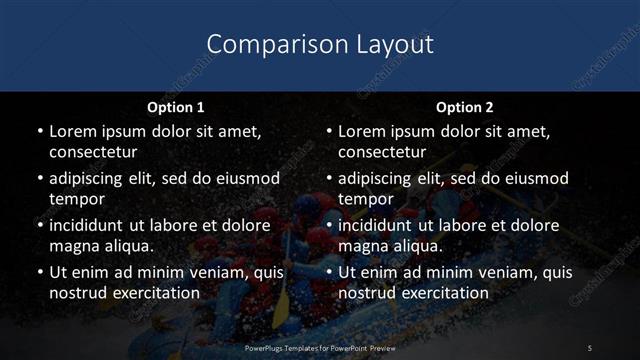 Comparison Layout

Option 1
• Lorem ipsum dolor sit amet, consectetur
• adipiscing elit, sed do eiusmod tempor
• incididunt ut labore et dolore magna aliqua.
• Ut enim ad minim veniam, quis nostrud exercitation

Option 2
• Lorem ipsum dolor sit amet, consectetur
• adipiscing elit, sed do eiusmod tempor
• incididunt ut labore et dolore magna aliqua.
• Ut enim ad minim veniam, quis nostrud exercitation

PowerPlugs Templates for PowerPoint Preview

5